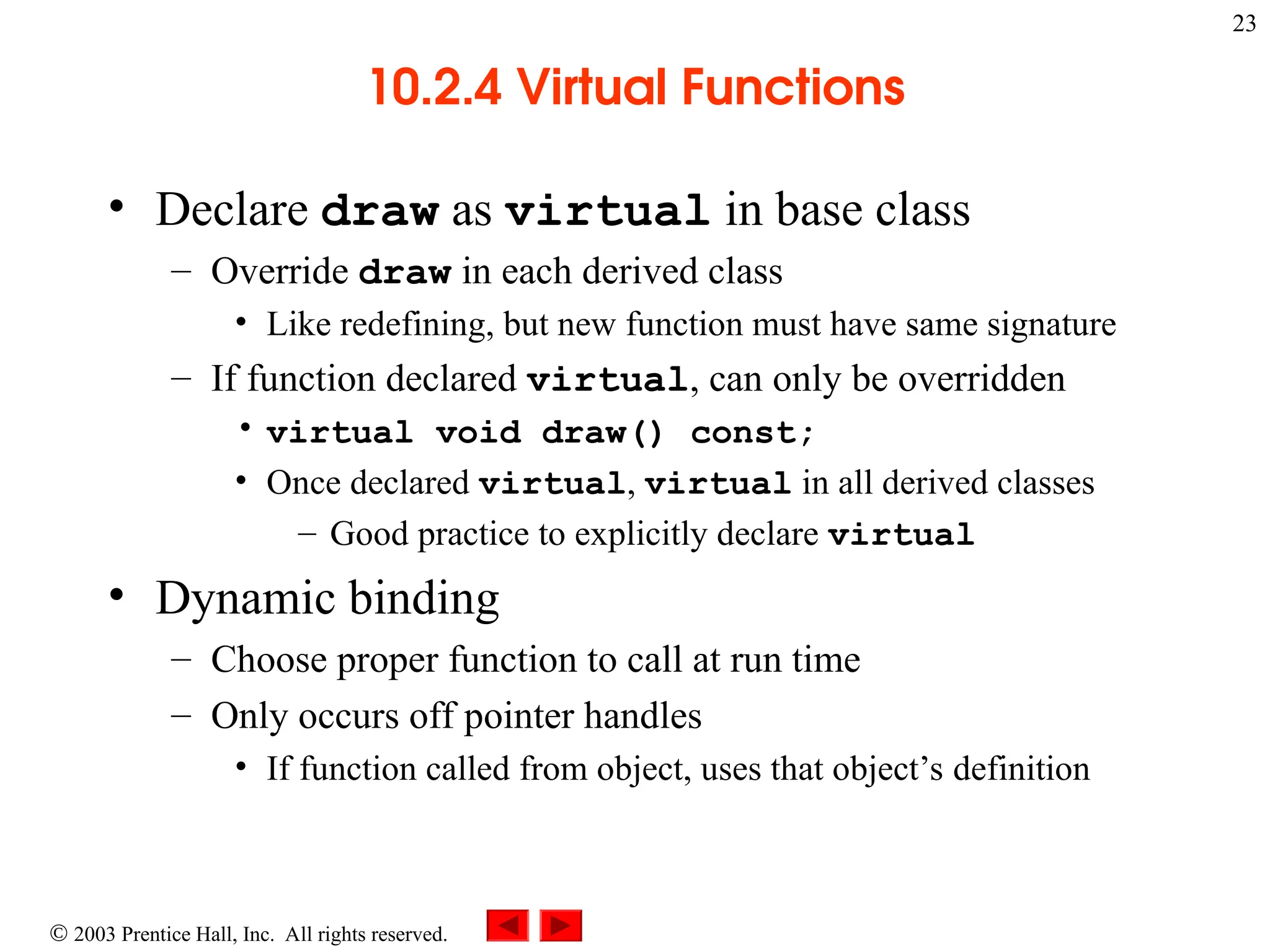 23

10.2.4 Virtual Functions

• Declare draw as virtual in base class
  – Override draw in each derived class
    • Like redefining, but new function must have same signature
  – If function declared virtual, can only be overridden
    • virtual void draw() const;
    • Once declared virtual, virtual in all derived classes
      – Good practice to explicitly declare virtual
• Dynamic binding
  – Choose proper function to call at run time
  – Only occurs off pointer handles
    • If function called from object, uses that object's definition

© 2003 Prentice Hall, Inc. All rights reserved.